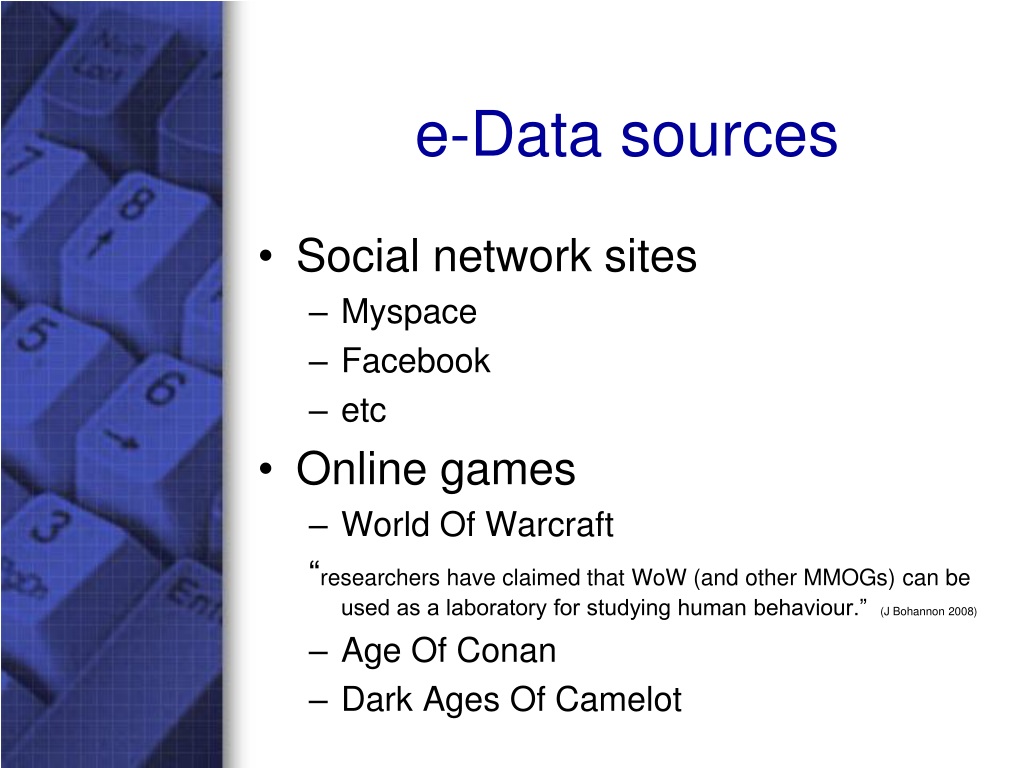 e-Data sources

• Social network sites
– Myspace
– Facebook
– etc
• Online games
– World Of Warcraft
“researchers have claimed that WoW (and other MMOGs) can be used as a laboratory for studying human behaviour.” (J Bohannon 2008)
– Age Of Conan
– Dark Ages Of Camelot